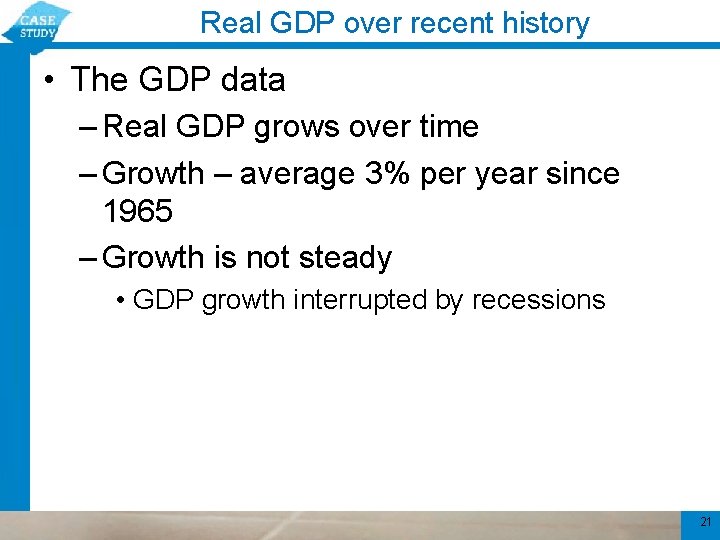 CASE STUDY

Real GDP over recent history

• The GDP data
– Real GDP grows over time
– Growth – average 3% per year since 1965
– Growth is not steady
• GDP growth interrupted by recessions

21